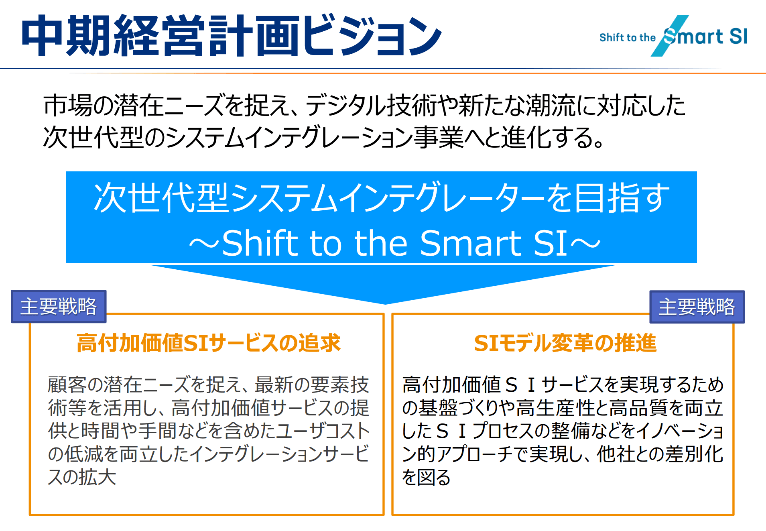 中期経営計画ビジョン

Shift to the Smart SI

市場の潜在ニーズを捉え、デジタル技術や新たな潮流に対応した次世代型のシステムインテグレーション事業へと進化する。

次世代型システムインテグレーターを目指す
～Shift to the Smart SI～

主要戦略

高付加価値SIサービスの追求

顧客の潜在ニーズを捉え、最新の要素技術等を活用し、高付加価値サービスの提供と時間や手間などを含めたユーザコストの低減を両立したインテグレーションサービスの拡大

主要戦略

SIモデル変革の推進

高付加価値ＳＩサービスを実現するための基盤づくりや高生産性と高品質を両立したＳＩプロセスの整備などをイノベーション的アプローチで実現し、他社との差別化を図る